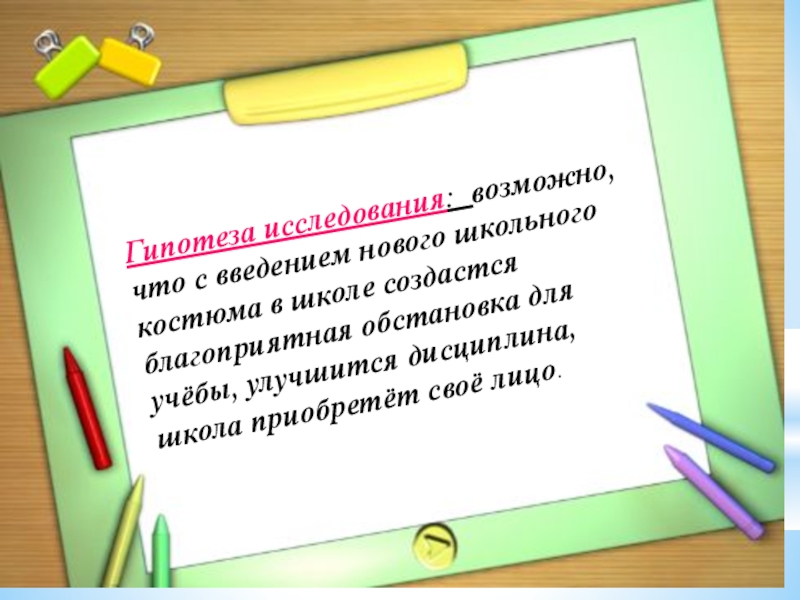 Гипотеза исследования: возможно, что с введением нового школьного костюма в школе создастся благоприятная обстановка для учёбы, улучшится дисциплина, школа приобретёт своё лицо.